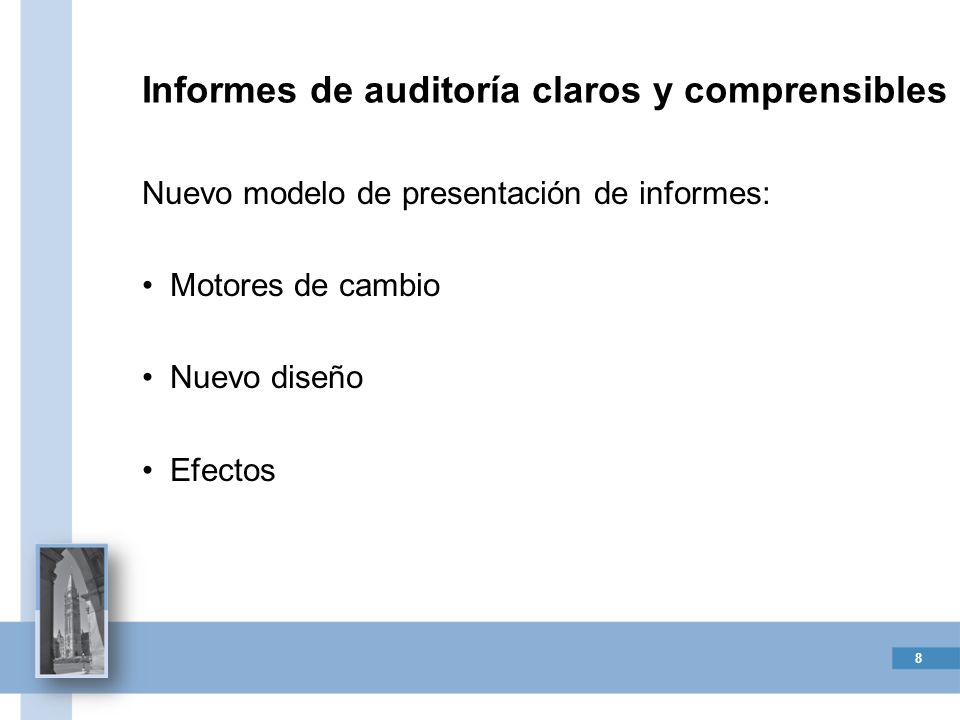 Informes de auditoría claros y comprensibles

Nuevo modelo de presentación de informes:

• Motores de cambio

• Nuevo diseño

• Efectos

8